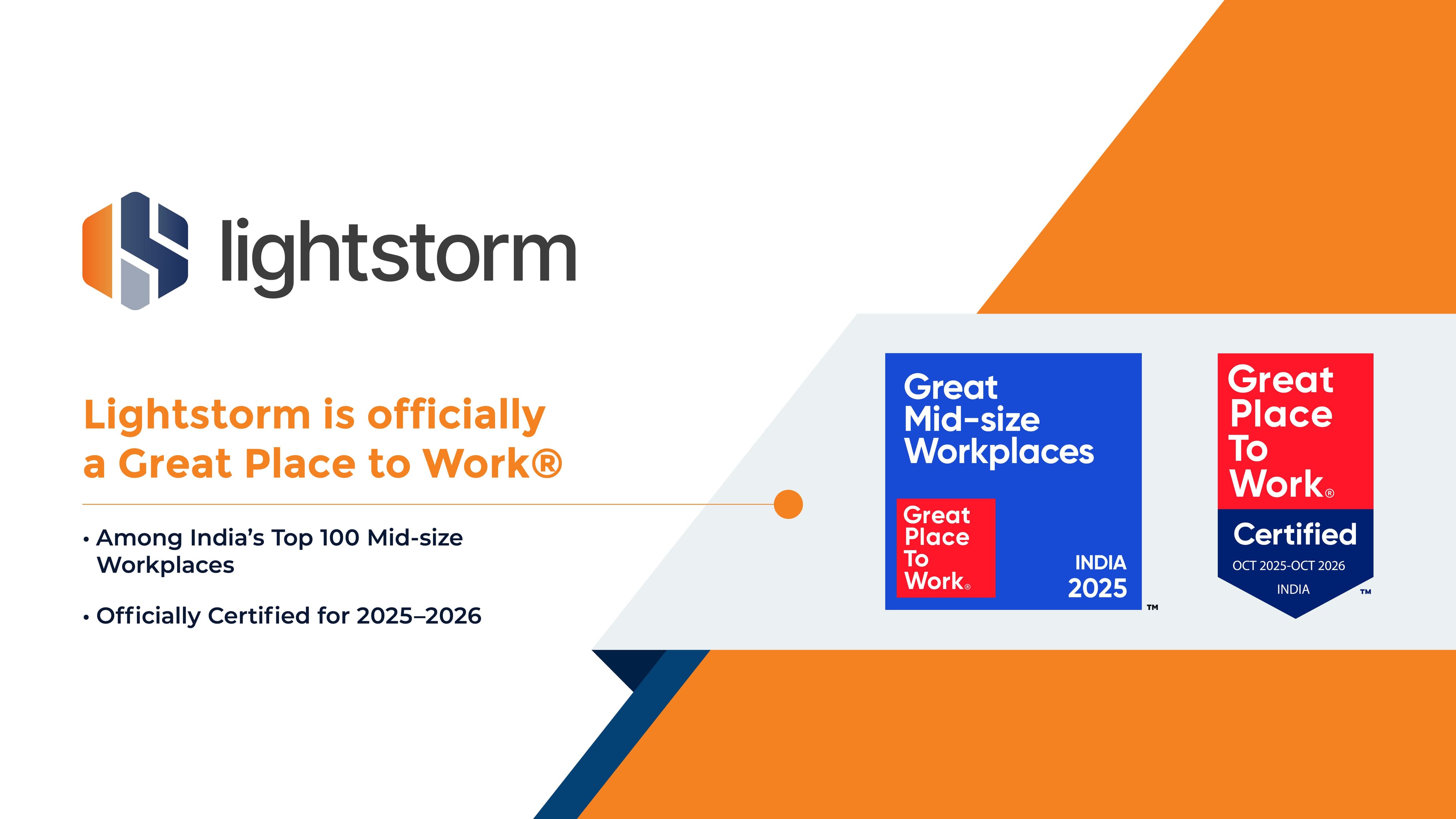 lightstorm

Lightstorm is officially a Great Place to Work®

• Among India's Top 100 Mid-size Workplaces

• Officially Certified for 2025–2026

Great Mid-size Workplaces

Great Place To Work®

INDIA 2025

™

Great Place To Work®

Certified

OCT 2025-OCT 2026

INDIA

™